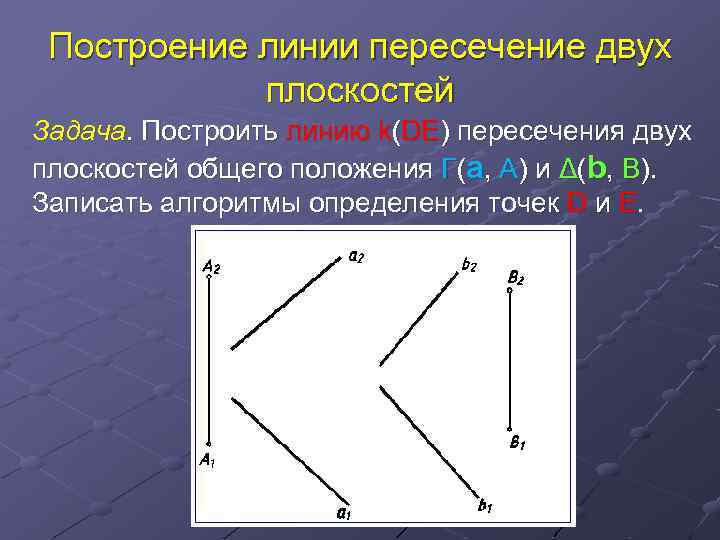 Построение линии пересечение двух плоскостей

Задача. Построить линию k(DE) пересечения двух плоскостей общего положения Г(a, A) и Δ(b, B). Записать алгоритмы определения точек D и E.

$A_2$
$a_2$
$b_2$
$B_2$
$A_1$
$a_1$
$b_1$
$B_1$